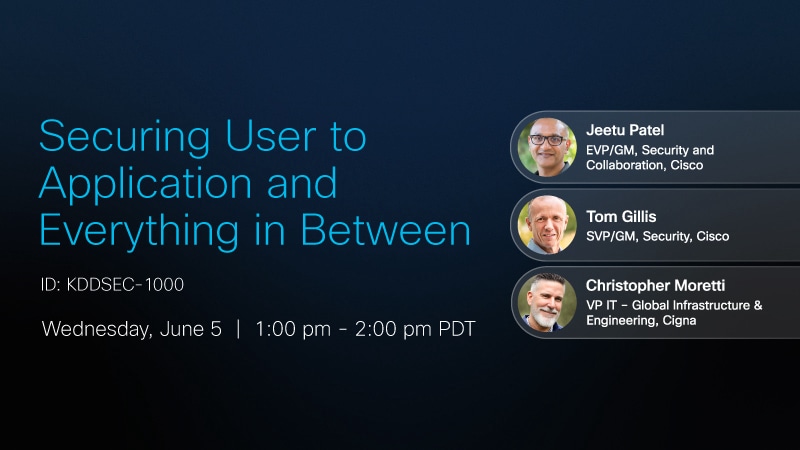 Securing User to Application and Everything in Between

ID: KDDSEC-1000

Wednesday, June 5 | 1:00 pm - 2:00 pm PDT

Jeetu Patel
EVP/GM, Security and Collaboration, Cisco

Tom Gillis
SVP/GM, Security, Cisco

Christopher Moretti
VP IT - Global Infrastructure & Engineering, Cigna